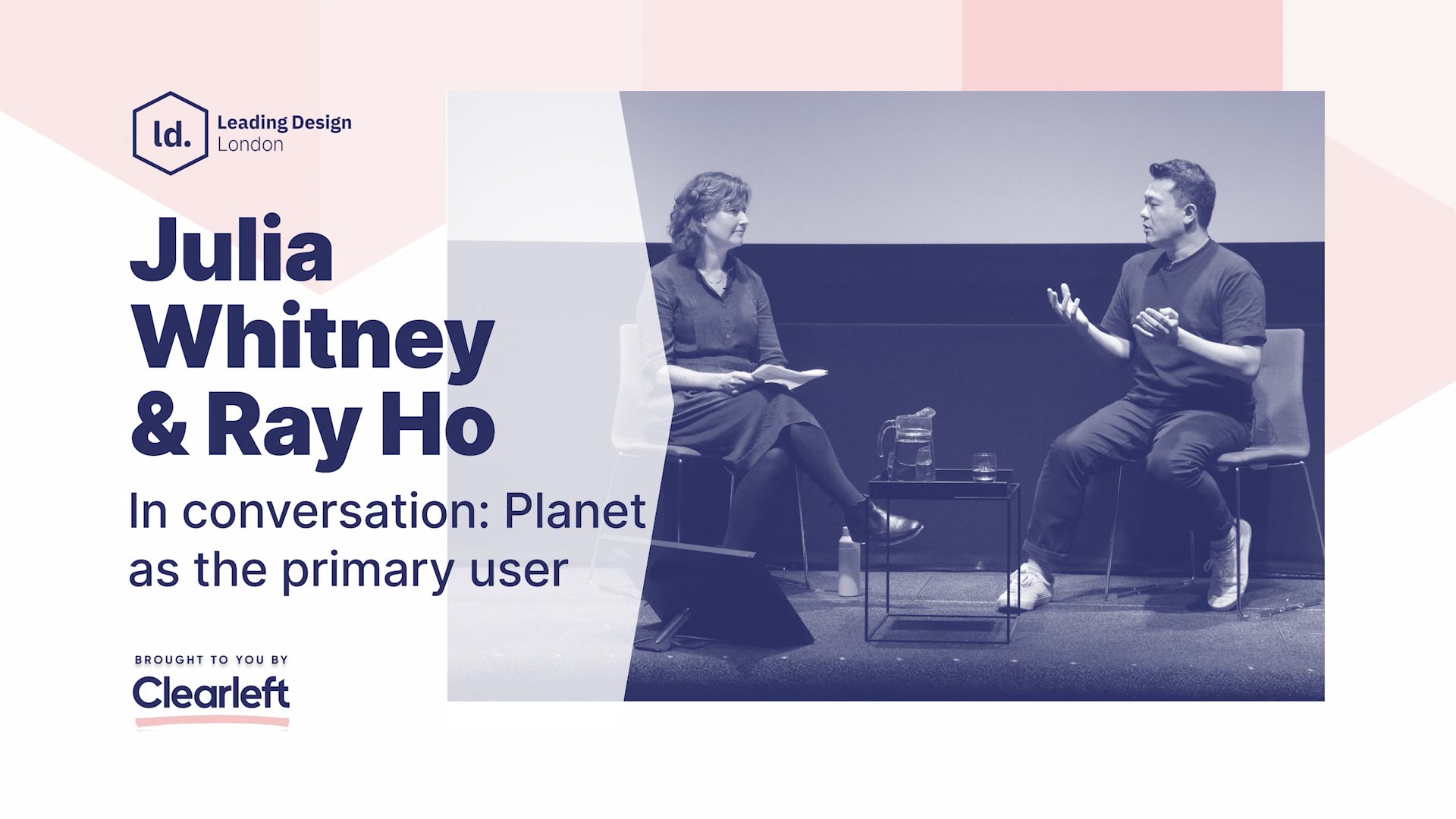 ld. Leading Design London

Julia Whitney & Ray Ho

In conversation: Planet as the primary user

BROUGHT TO YOU BY

Clearleft